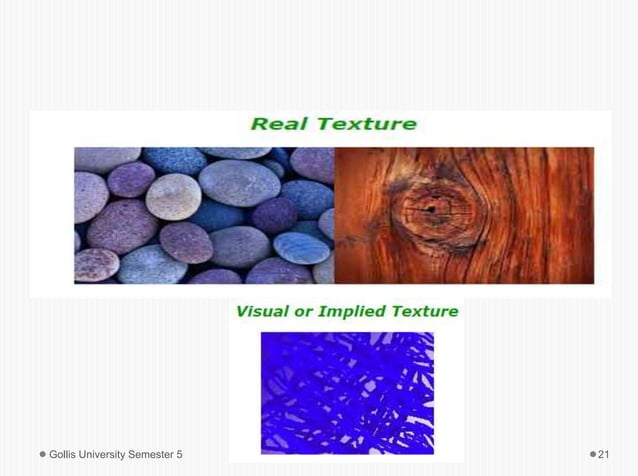 Real Texture

Visual or Implied Texture

Gollis University Semester 5

21